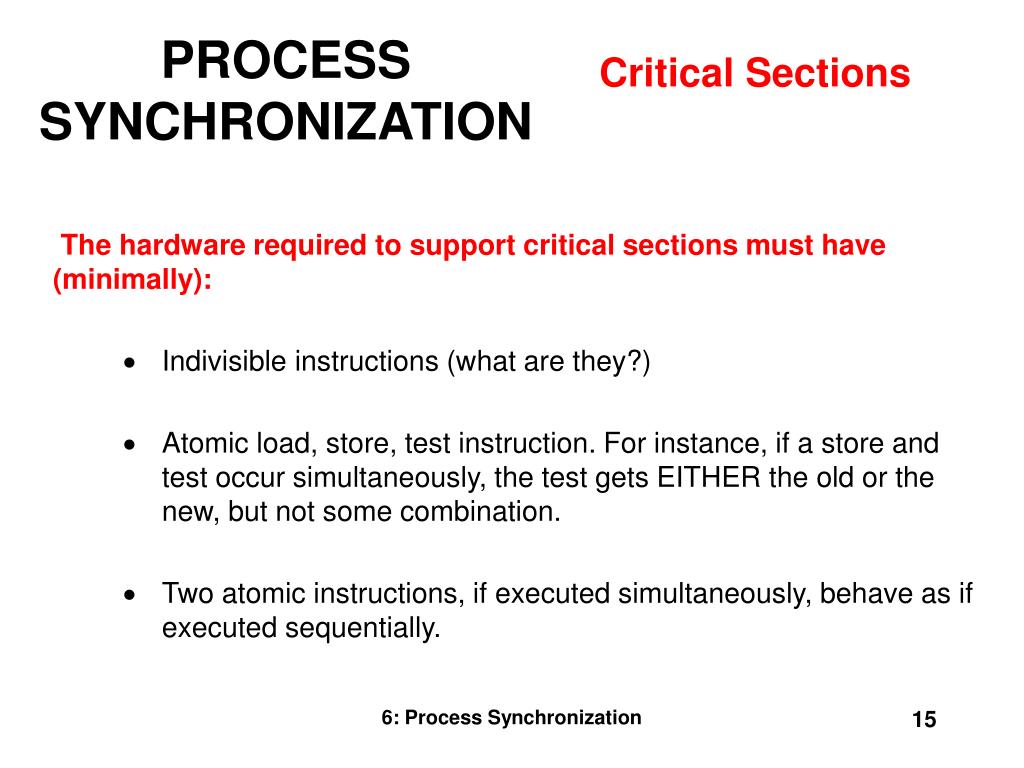 PROCESS SYNCHRONIZATION

Critical Sections

The hardware required to support critical sections must have (minimally):

• Indivisible instructions (what are they?)

• Atomic load, store, test instruction. For instance, if a store and test occur simultaneously, the test gets EITHER the old or the new, but not some combination.

• Two atomic instructions, if executed simultaneously, behave as if executed sequentially.

6: Process Synchronization

15